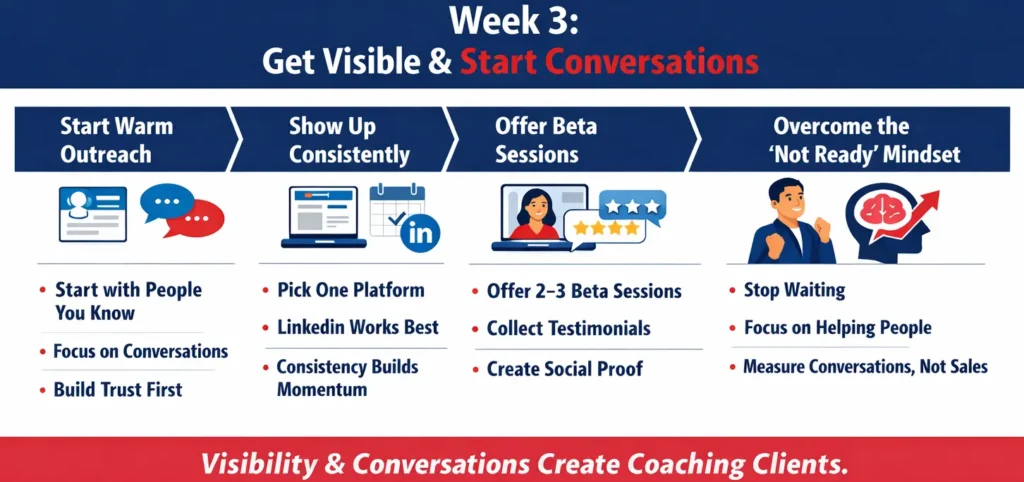 Week 3:
Get Visible & Start Conversations

Start Warm Outreach

• Start with People You Know
• Focus on Conversations
• Build Trust First

Show Up Consistently

in

• Pick One Platform
• Linkedin Works Best
• Consistency Builds Momentum

Offer Beta Sessions

• Offer 2–3 Beta Sessions
• Collect Testimonials
• Create Social Proof

Overcome the 'Not Ready' Mindset

• Stop Waiting
• Focus on Helping People
• Measure Conversations, Not Sales

Visibility & Conversations Create Coaching Clients.